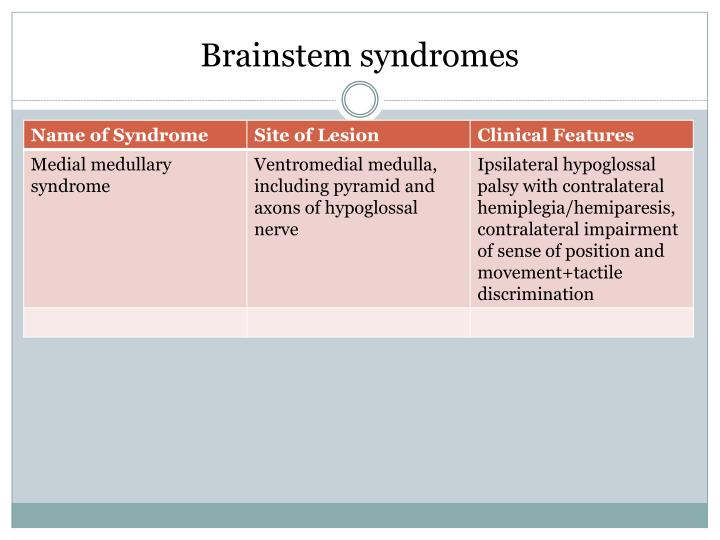 Brainstem syndromes

| Name of Syndrome | Site of Lesion | Clinical Features |
|---|---|---|
| Medial medullary syndrome | Ventromedial medulla, including pyramid and axons of hypoglossal nerve | Ipsilateral hypoglossal palsy with contralateral hemiplegia/hemiparesis, contralateral impairment of sense of position and movement+tactile discrimination |
| | | |